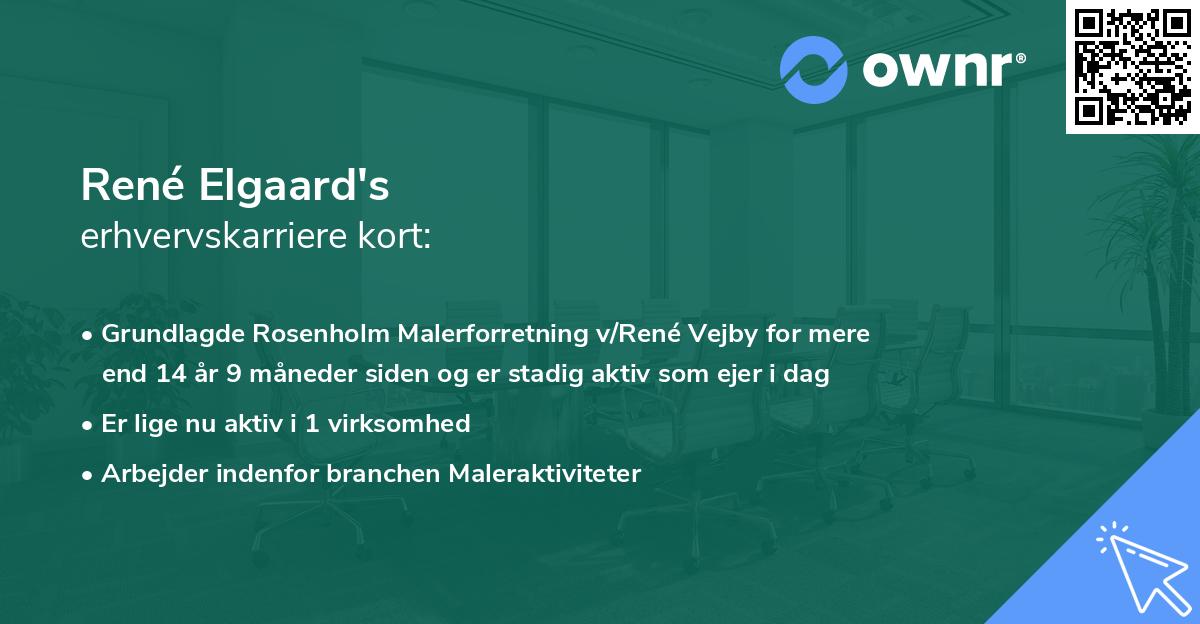 ownr®

René Elgaard's
erhvervskarriere kort:

• Grundlagde Rosenholm Malerforretning v/René Vejby for mere end 14 år 9 måneder siden og er stadig aktiv som ejer i dag

• Er lige nu aktiv i 1 virksomhed

• Arbejder indenfor branchen Maleraktiviteter